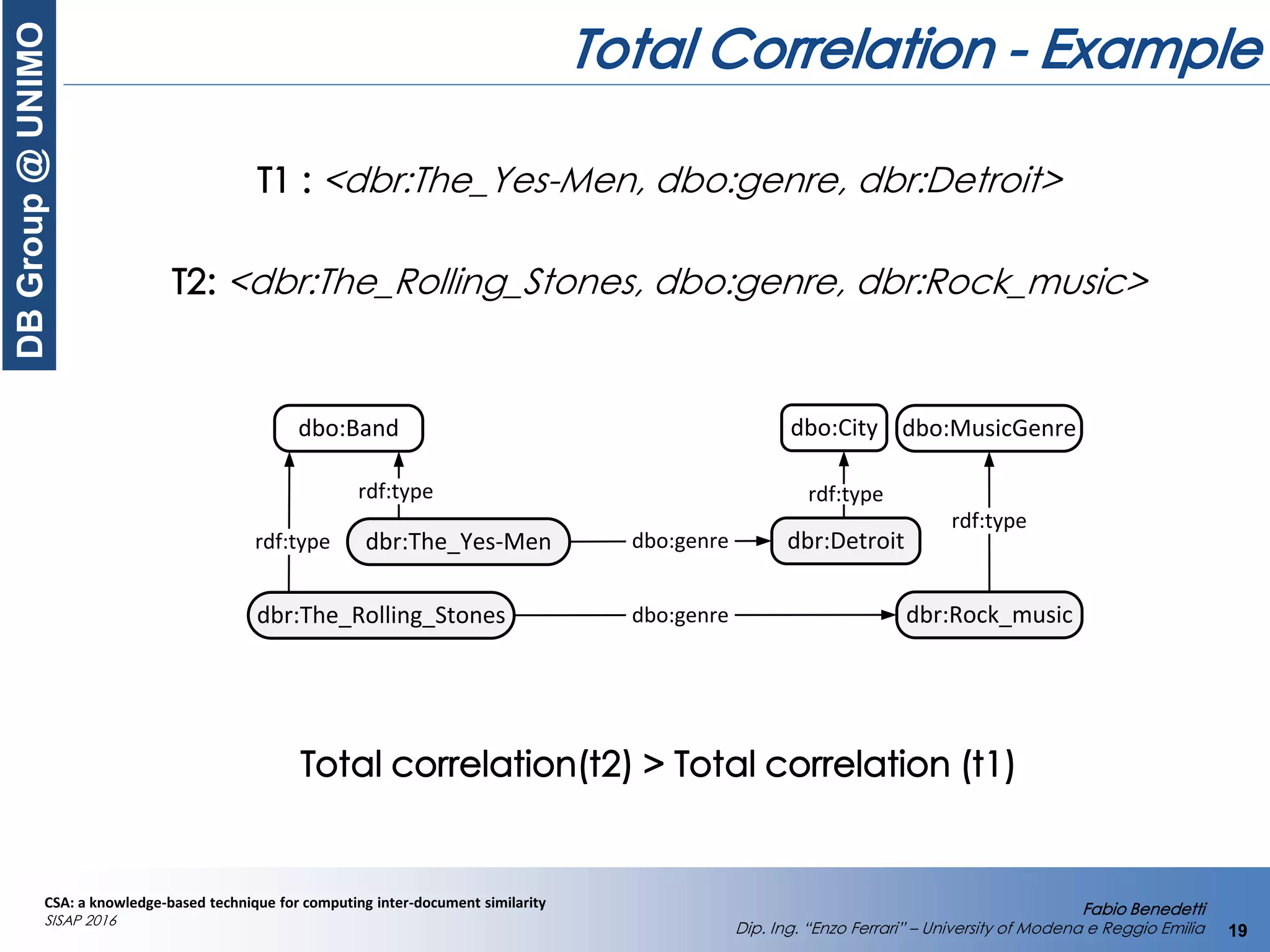 DB Group @ UNIMO

Total Correlation - Example

T1 : <dbr:The_Yes-Men, dbo:genre, dbr:Detroit>

T2: <dbr:The_Rolling_Stones, dbo:genre, dbr:Rock_music>

dbo:Band

dbo:City

dbo:MusicGenre

rdf:type

rdf:type

rdf:type

rdf:type

dbr:The_Yes-Men

dbo:genre

dbr:Detroit

dbr:The_Rolling_Stones

dbo:genre

dbr:Rock_music

Total correlation(t2) > Total correlation (t1)

CSA: a knowledge-based technique for computing inter-document similarity
SISAP 2016

Fabio Benedetti
Dip. Ing. "Enzo Ferrari" – University of Modena e Reggio Emilia

19